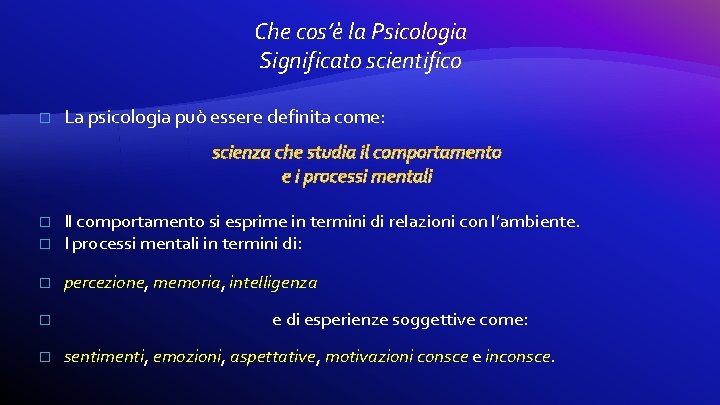 Che cos'è la Psicologia
Significato scientifico

La psicologia può essere definita come:

scienza che studia il comportamento
e i processi mentali

Il comportamento si esprime in termini di relazioni con l'ambiente.
I processi mentali in termini di:

percezione, memoria, intelligenza

e di esperienze soggettive come:

sentimenti, emozioni, aspettative, motivazioni consce e inconsce.